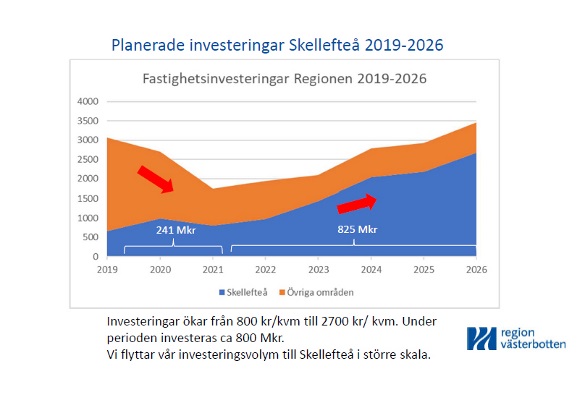 Planerade investeringar Skellefteå 2019-2026

Fastighetsinvesteringar Regionen 2019-2026

4000
3500
3000
2500
2000
1500
1000
500
0

241 Mkr
825 Mkr

2019 2020 2021 2022 2023 2024 2025 2026

Skellefteå Övriga områden

Investeringar ökar från 800 kr/kvm till 2700 kr/ kvm. Under perioden investeras ca 800 Mkr.
Vi flyttar vår investeringsvolym till Skellefteå i större skala.

region västerbotten